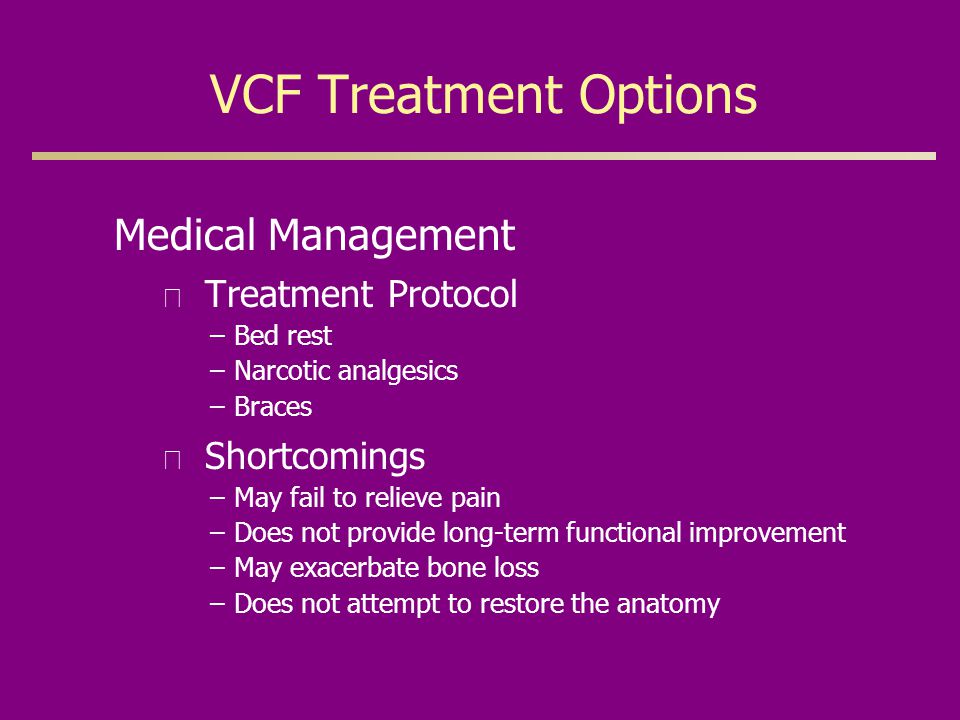 VCF Treatment Options

Medical Management

Treatment Protocol
– Bed rest
– Narcotic analgesics
– Braces

Shortcomings
– May fail to relieve pain
– Does not provide long-term functional improvement
– May exacerbate bone loss
– Does not attempt to restore the anatomy